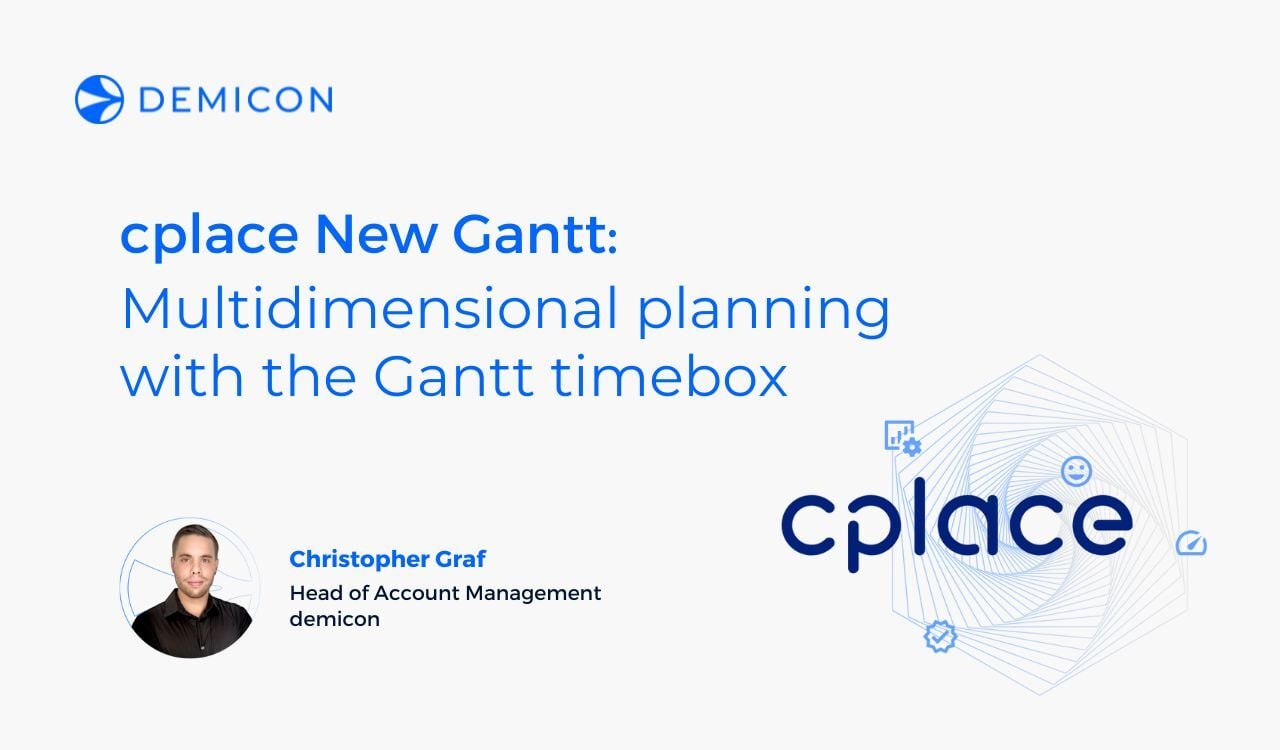 DEMICON

cplace New Gantt:
Multidimensional planning with the Gantt timebox

Christopher Graf
Head of Account Management
demicon

cplace